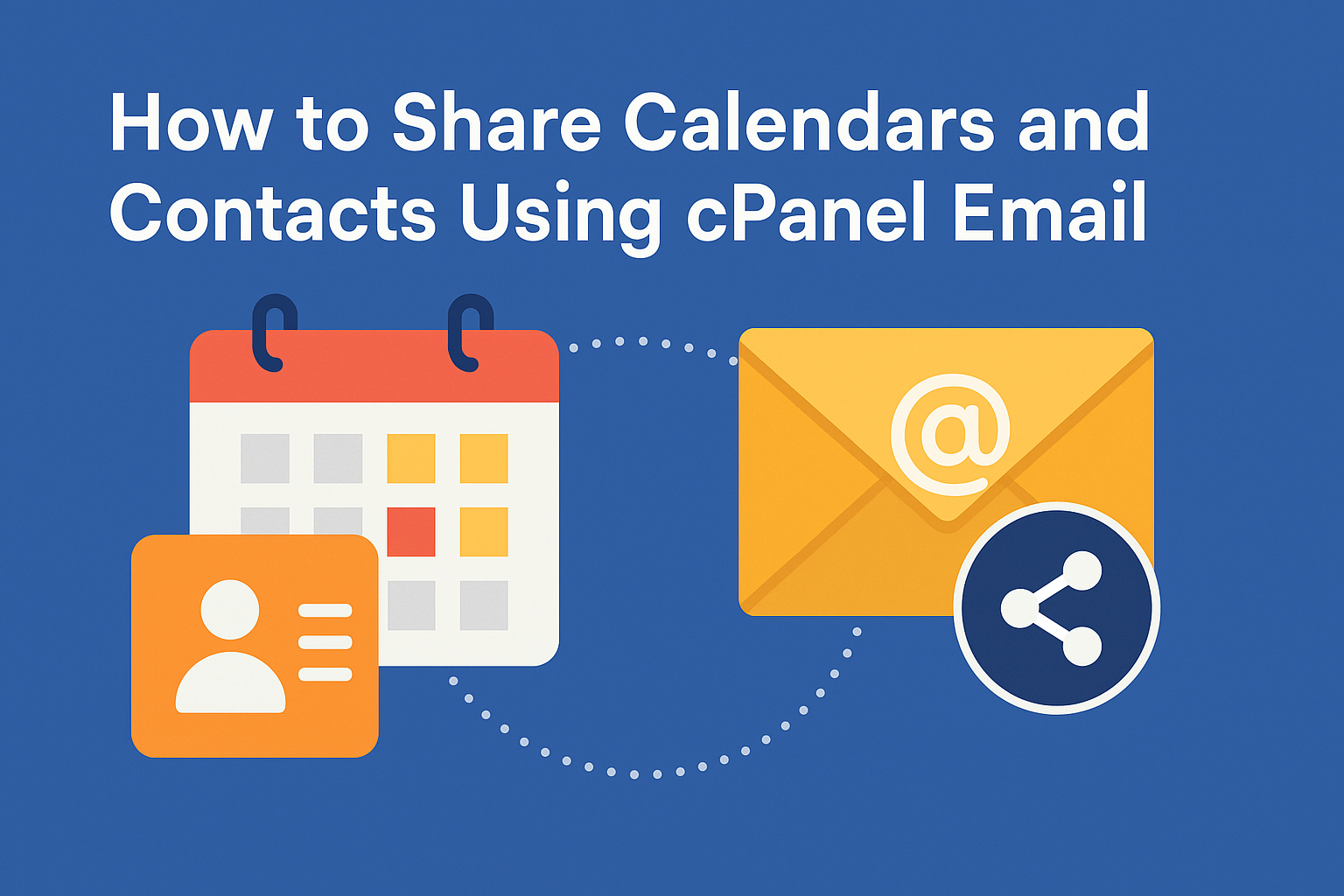 How to Share Calendars and Contacts Using cPanel Email

@